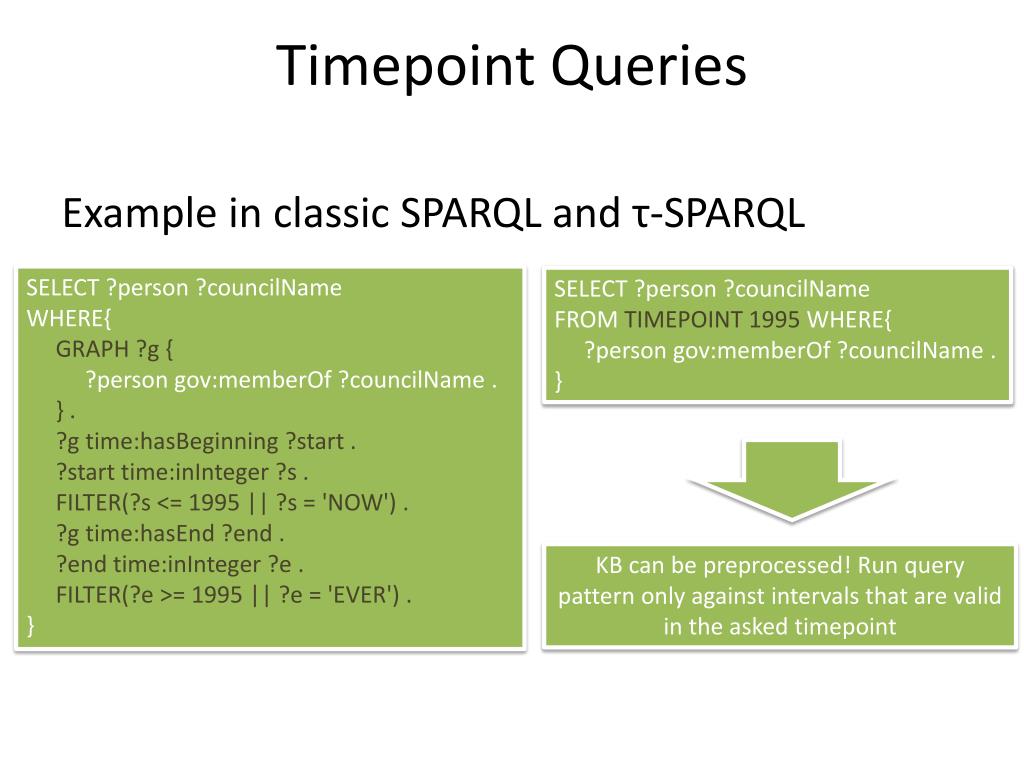 Timepoint Queries

Example in classic SPARQL and τ-SPARQL

SELECT ?person ?councilName
WHERE{
GRAPH ?g {
?person gov:memberOf ?councilName .
} .
?g time:hasBeginning ?start .
?start time:inInteger ?s .
FILTER(?s <= 1995 || ?s = 'NOW') .
?g time:hasEnd ?end .
?end time:inInteger ?e .
FILTER(?e >= 1995 || ?e = 'EVER') .
}

SELECT ?person ?councilName
FROM TIMEPOINT 1995 WHERE{
?person gov:memberOf ?councilName .
}

KB can be preprocessed! Run query pattern only against intervals that are valid in the asked timepoint